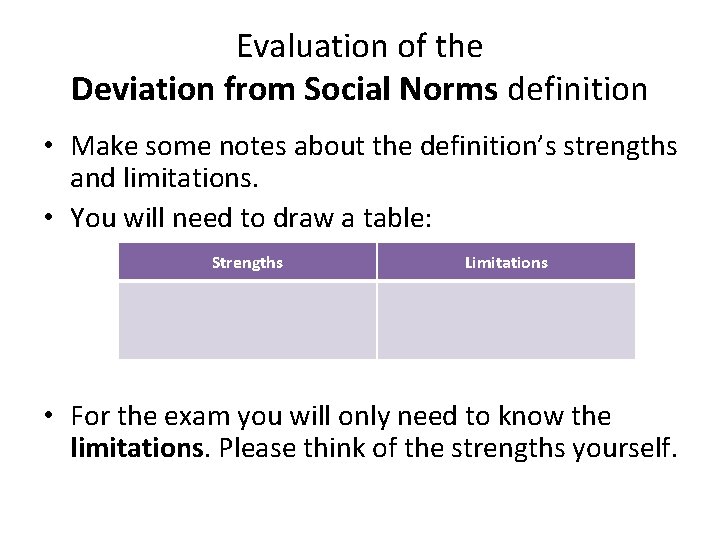 Evaluation of the
Deviation from Social Norms definition

• Make some notes about the definition's strengths and limitations.

• You will need to draw a table:

| Strengths | Limitations |
|---|---|
| | |

• For the exam you will only need to know the limitations. Please think of the strengths yourself.